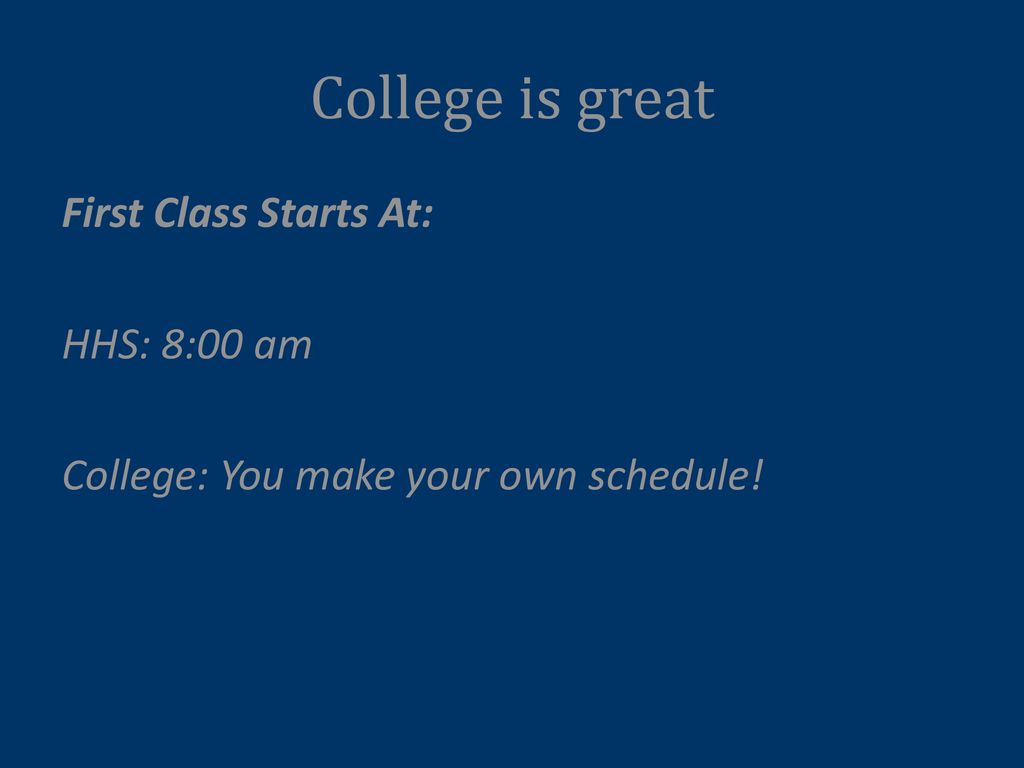 College is great

First Class Starts At:

HHS: 8:00 am

College: You make your own schedule!